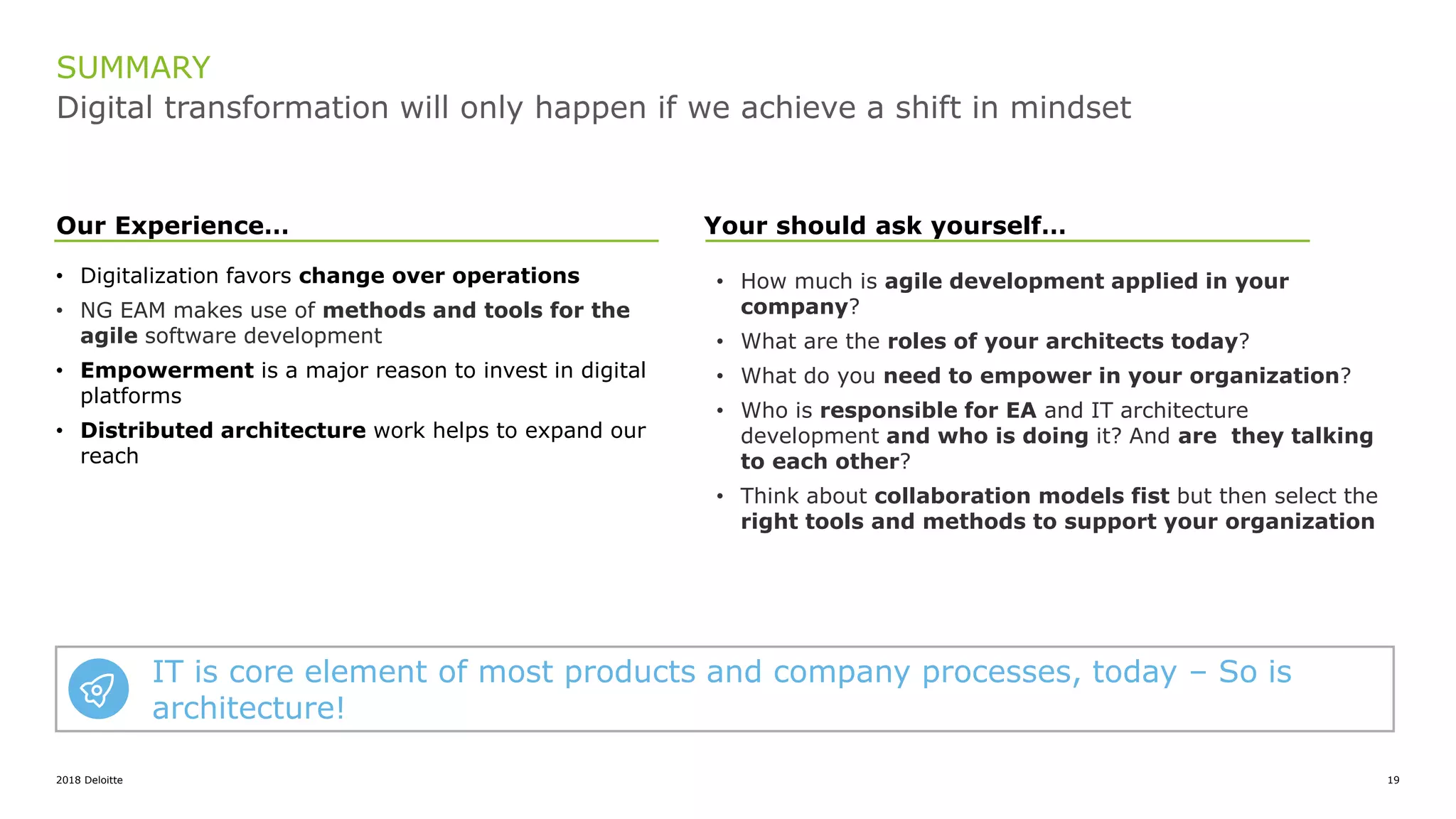 SUMMARY
Digital transformation will only happen if we achieve a shift in mindset

Our Experience...

• Digitalization favors change over operations
• NG EAM makes use of methods and tools for the agile software development
• Empowerment is a major reason to invest in digital platforms
• Distributed architecture work helps to expand our reach

Your should ask yourself...

• How much is agile development applied in your company?
• What are the roles of your architects today?
• What do you need to empower in your organization?
• Who is responsible for EA and IT architecture development and who is doing it? And are they talking to each other?
• Think about collaboration models fist but then select the right tools and methods to support your organization

IT is core element of most products and company processes, today – So is architecture!

2018 Deloitte

19